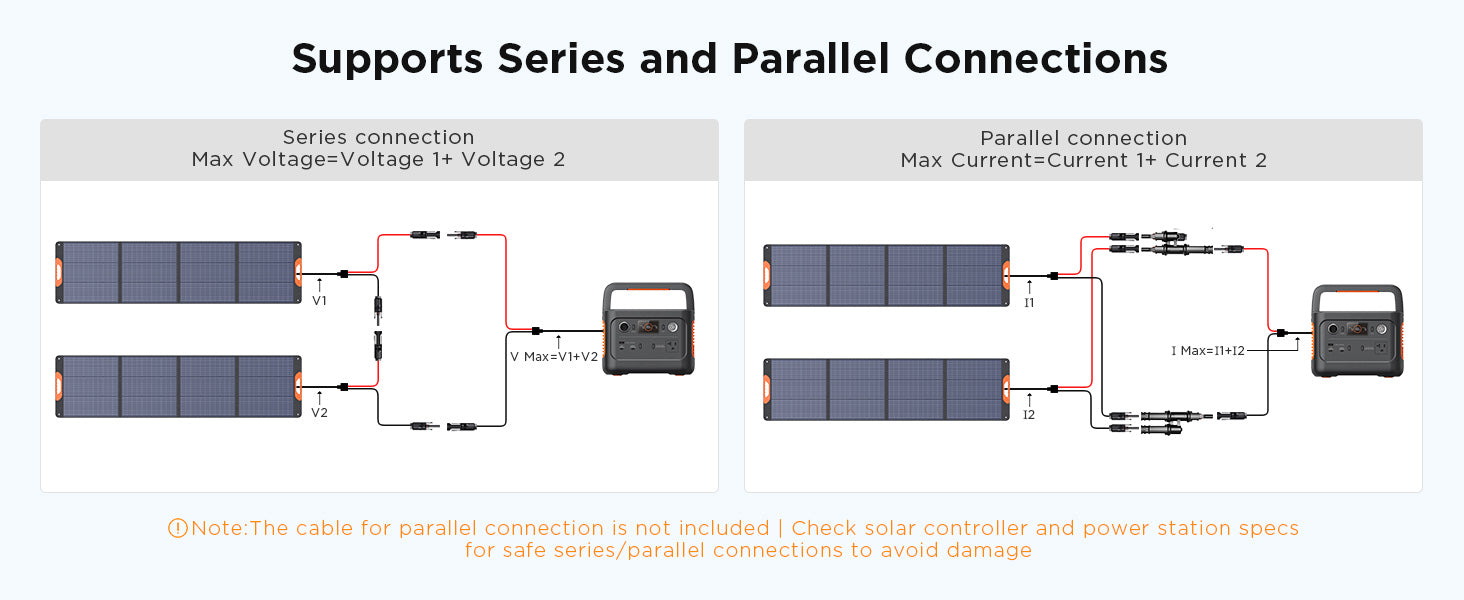 Supports Series and Parallel Connections

Series connection
Max Voltage=Voltage 1+ Voltage 2

V1

V2

V Max=V1+V2

Parallel connection
Max Current=Current 1+ Current 2

I1

I2

I Max=I1+I2

Note:The cable for parallel connection is not included | Check solar controller and power station specs for safe series/parallel connections to avoid damage